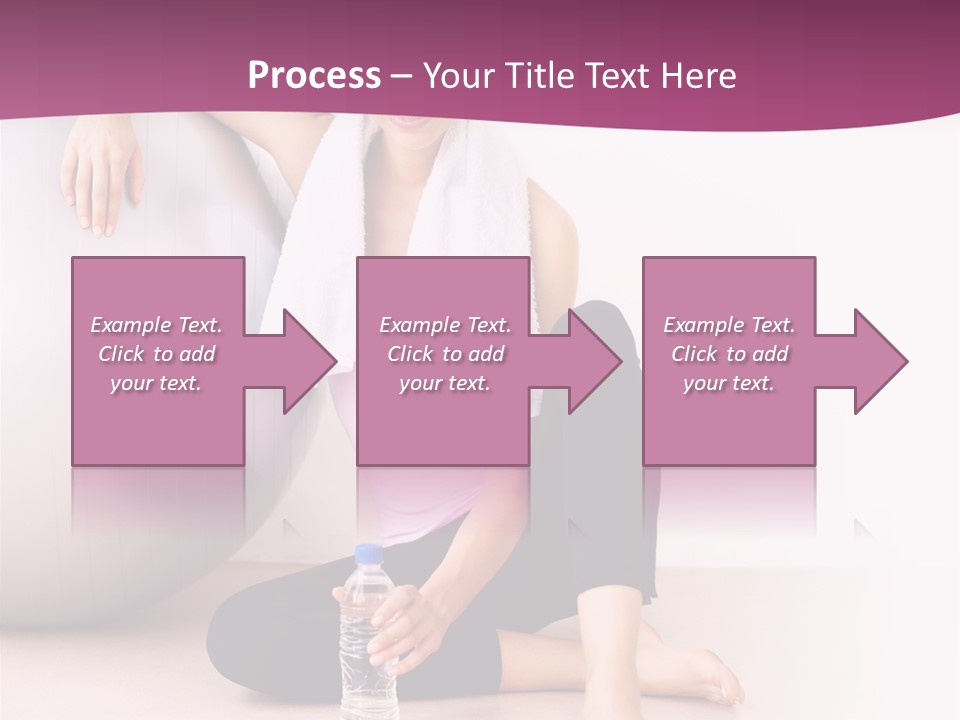 Process – Your Title Text Here

Example Text. Click to add your text.

Example Text. Click to add your text.

Example Text. Click to add your text.